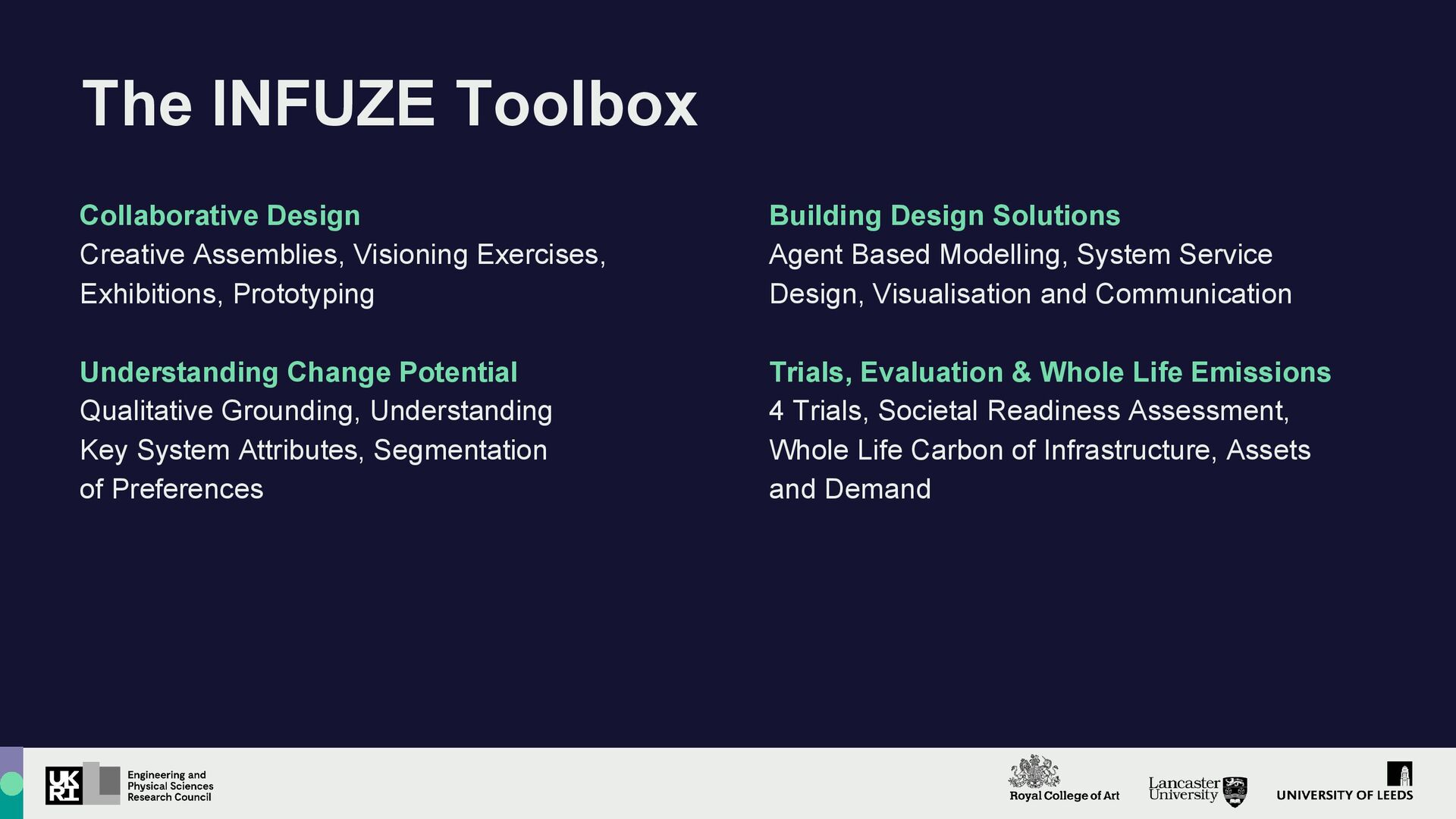 The INFUZE Toolbox

Collaborative Design
Creative Assemblies, Visioning Exercises, Exhibitions, Prototyping

Understanding Change Potential
Qualitative Grounding, Understanding Key System Attributes, Segmentation of Preferences

Building Design Solutions
Agent Based Modelling, System Service Design, Visualisation and Communication

Trials, Evaluation & Whole Life Emissions
4 Trials, Societal Readiness Assessment, Whole Life Carbon of Infrastructure, Assets and Demand

UK RI Engineering and Physical Sciences Research Council

Royal College of Art

Lancaster University

UNIVERSITY OF LEEDS